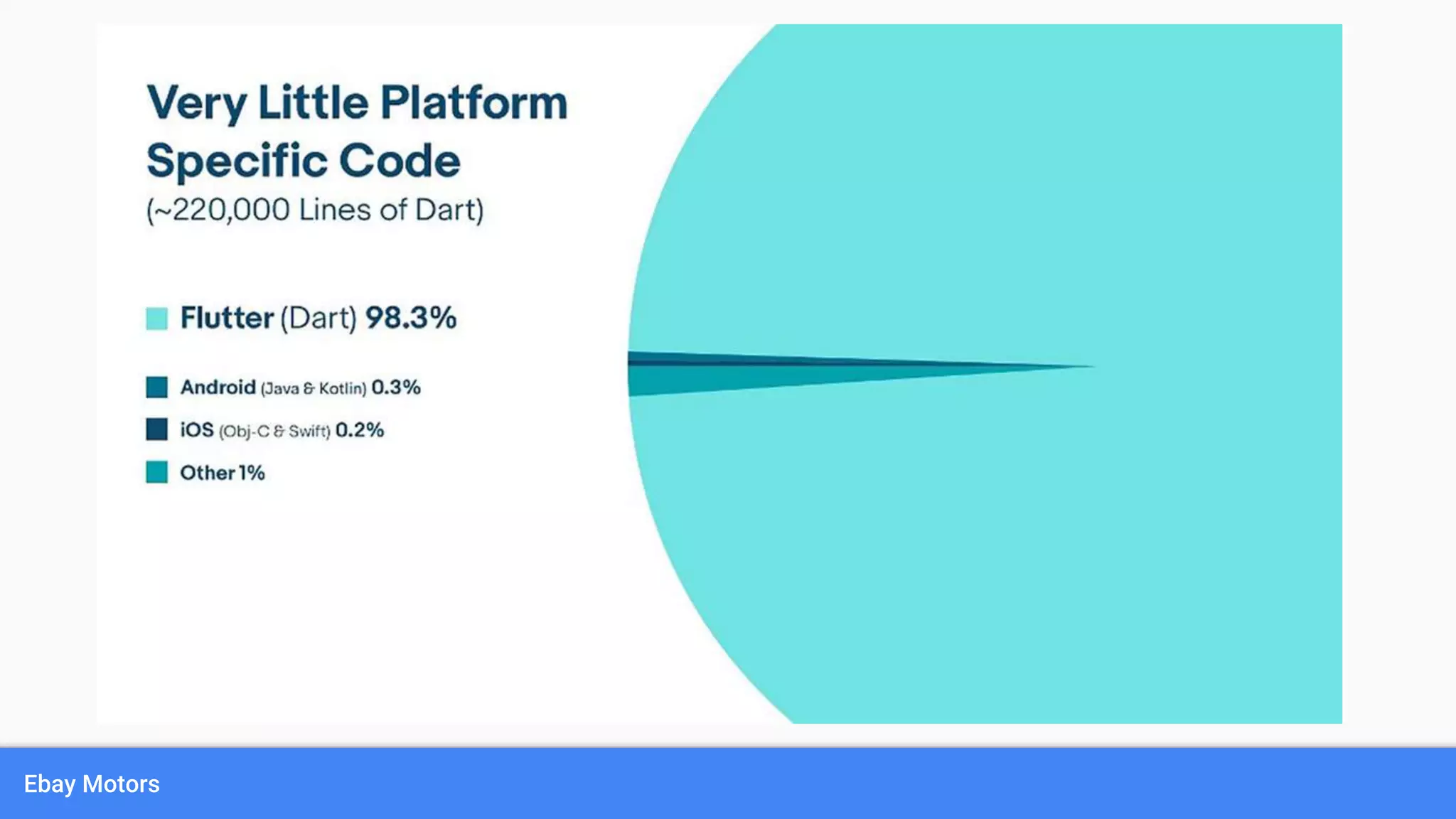 Very Little Platform Specific Code
(~220,000 Lines of Dart)

Flutter (Dart) 98.3%

Android (Java & Kotlin) 0.3%

iOS (Obj-C & Swift) 0.2%

Other 1%

Ebay Motors